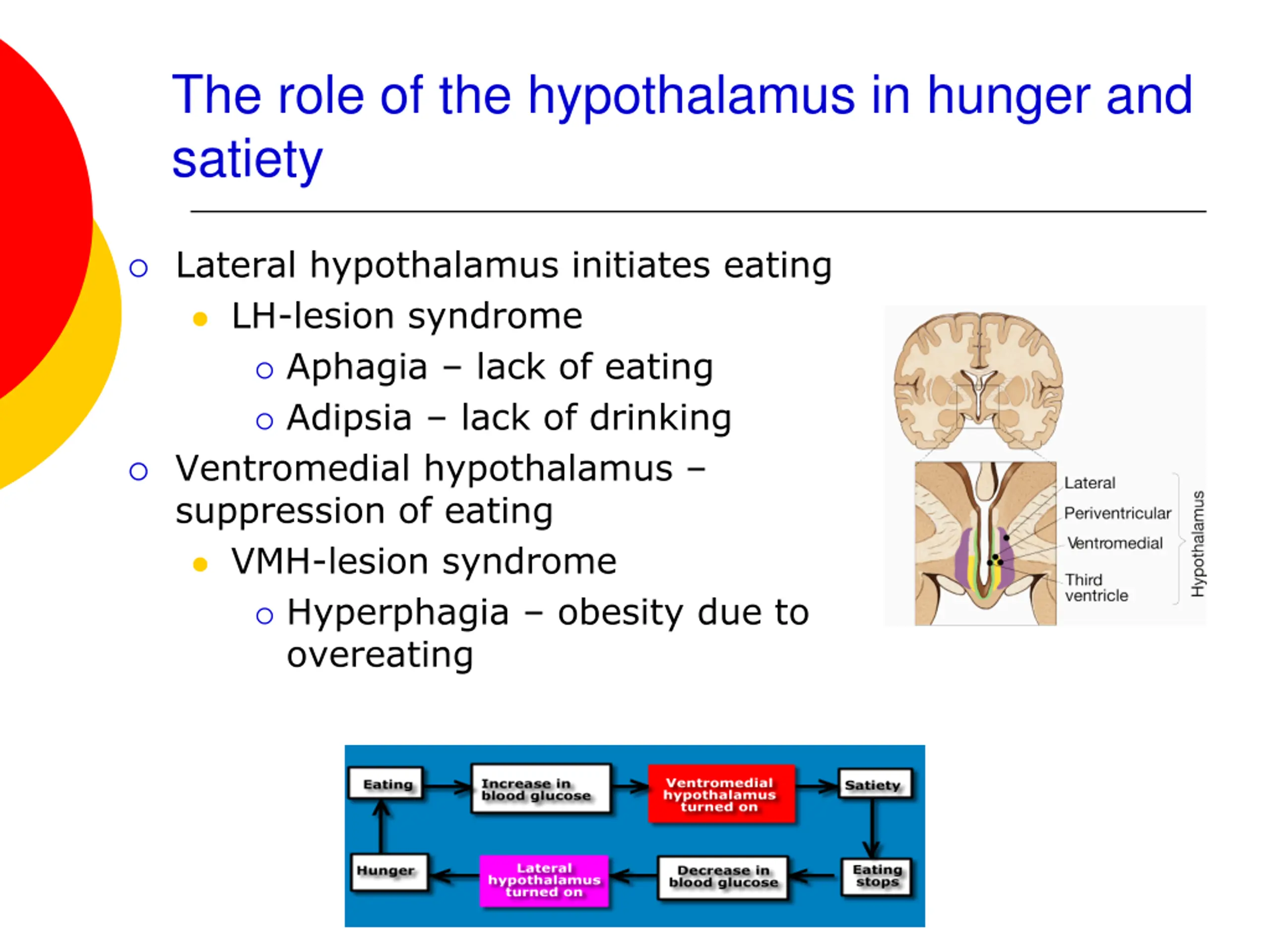 The role of the hypothalamus in hunger and satiety

Lateral hypothalamus initiates eating
LH-lesion syndrome
Aphagia – lack of eating
Adipsia – lack of drinking
Ventromedial hypothalamus – suppression of eating
VMH-lesion syndrome
Hyperphagia – obesity due to overeating

Lateral
Periventricular
Ventromedial
Third ventricle
Hypothalamus

Eating
Increase in blood glucose
Ventromedial hypothalamus turned on
Satiety
Eating stops
Decrease in blood glucose
Lateral hypothalamus turned on
Hunger